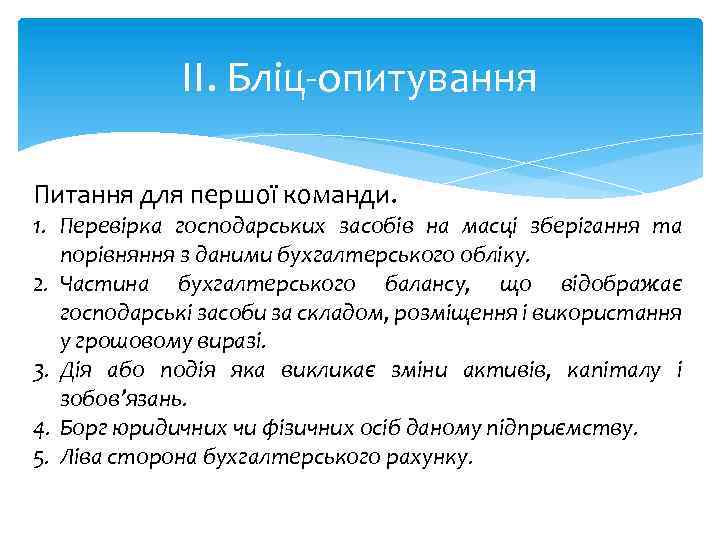 ІІ. Бліц-опитування

Питання для першої команди.

1. Перевірка господарських засобів на масці зберігання та порівняння з даними бухгалтерського обліку.
2. Частина бухгалтерського балансу, що відображає господарські засоби за складом, розміщення і використання у грошовому виразі.
3. Дія або подія яка викликає зміни активів, капіталу і зобов'язань.
4. Борг юридичних чи фізичних осіб даному підприємству.
5. Ліва сторона бухгалтерського рахунку.